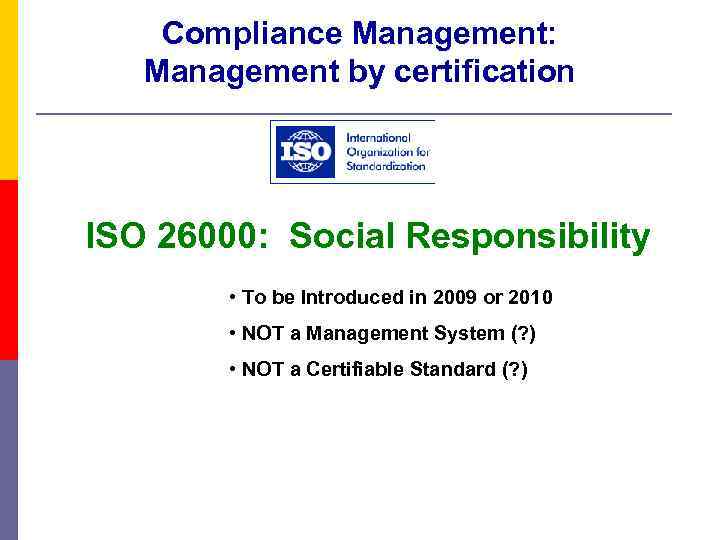 Compliance Management: Management by certification

ISO

International Organization for Standardization

ISO 26000: Social Responsibility

• To be Introduced in 2009 or 2010

• NOT a Management System (?)

• NOT a Certifiable Standard (?)